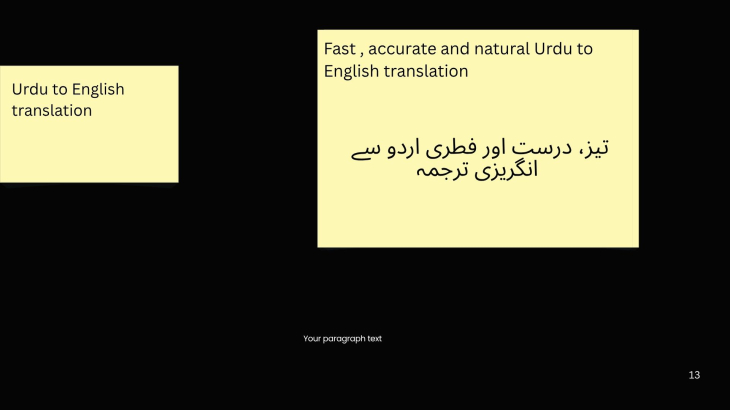 Urdu to English translation

Fast , accurate and natural Urdu to English translation

تیز، درست اور فطری اردو سے انگریزی ترجمہ

Your paragraph text

13